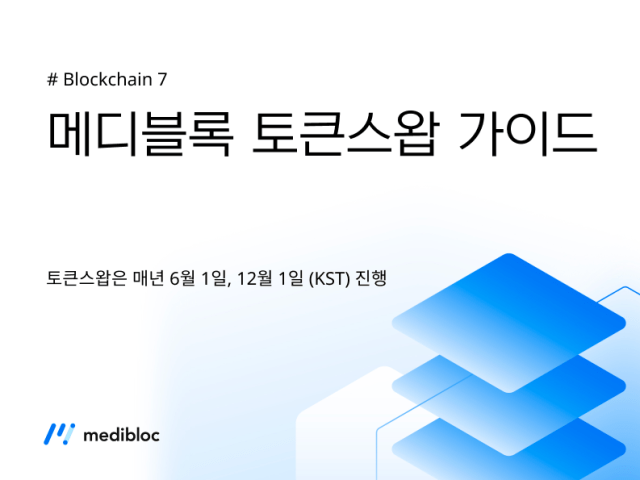 # Blockchain 7

메디블록 토큰스왑 가이드

토큰스왑은 매년 6월 1일, 12월 1일 (KST) 진행

medibloc